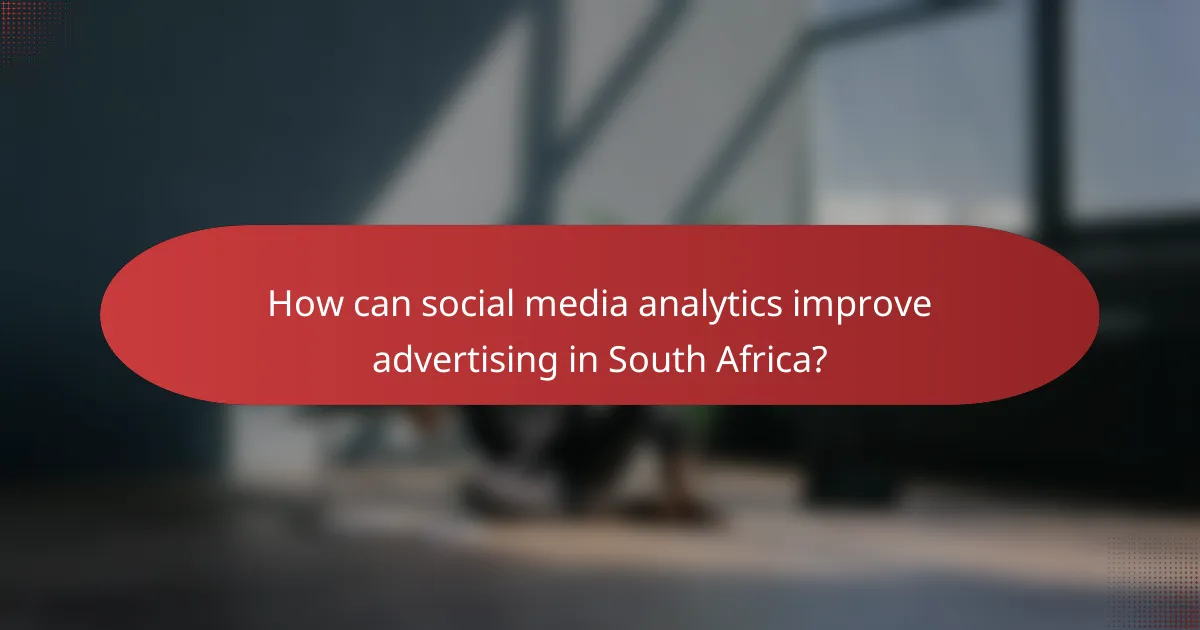 How can social media analytics improve advertising in South Africa?